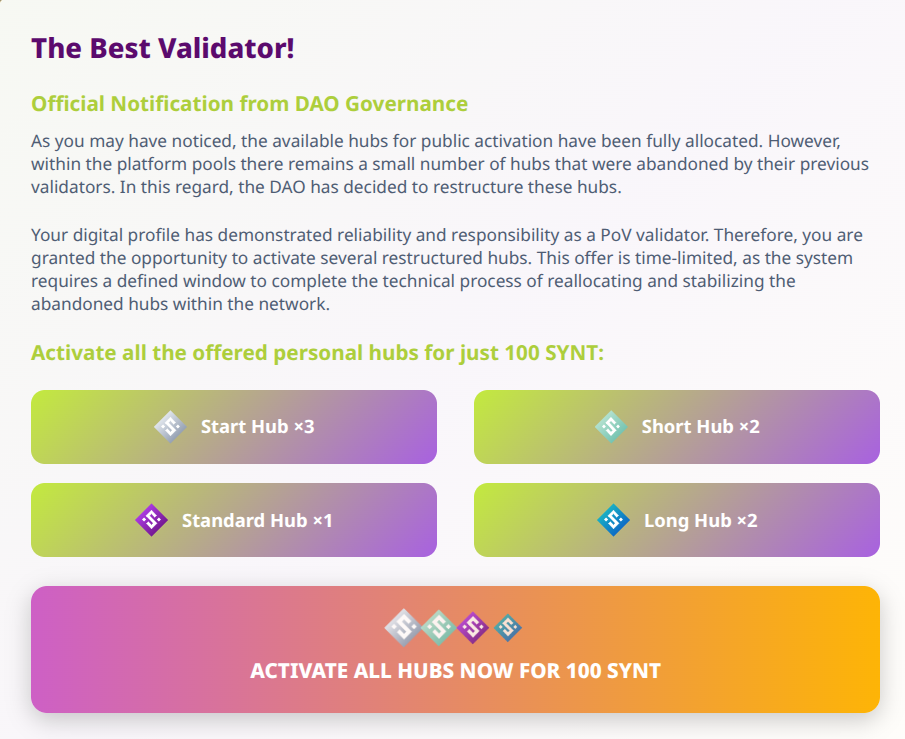 The Best Validator!

Official Notification from DAO Governance

As you may have noticed, the available hubs for public activation have been fully allocated. However, within the platform pools there remains a small number of hubs that were abandoned by their previous validators. In this regard, the DAO has decided to restructure these hubs.

Your digital profile has demonstrated reliability and responsibility as a PoV validator. Therefore, you are granted the opportunity to activate several restructured hubs. This offer is time-limited, as the system requires a defined window to complete the technical process of reallocating and stabilizing the abandoned hubs within the network.

Activate all the offered personal hubs for just 100 SYNT:

Start Hub ×3

Short Hub ×2

Standard Hub ×1

Long Hub ×2

ACTIVATE ALL HUBS NOW FOR 100 SYNT